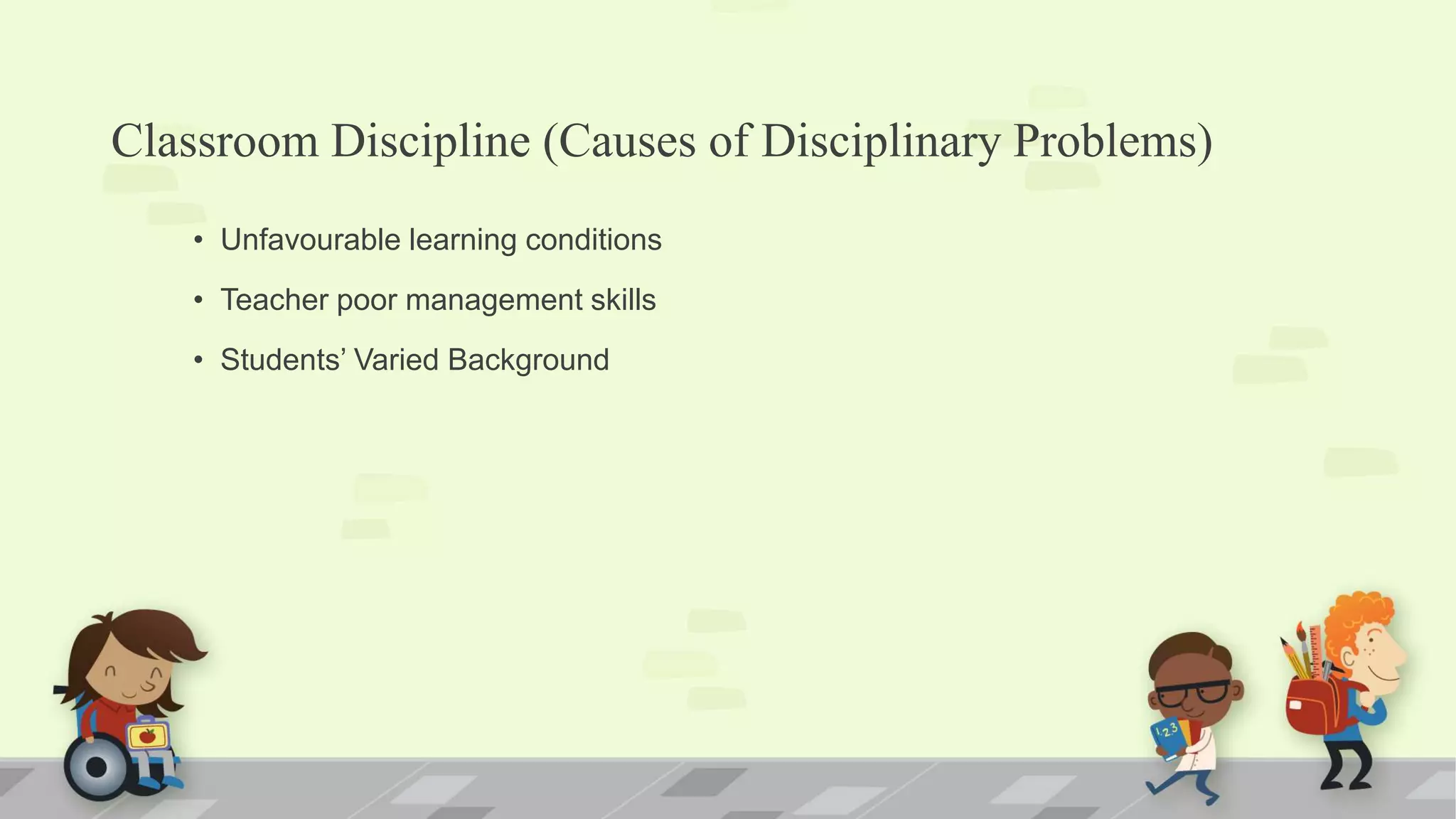 Classroom Discipline (Causes of Disciplinary Problems)

• Unfavourable learning conditions
• Teacher poor management skills
• Students' Varied Background

123